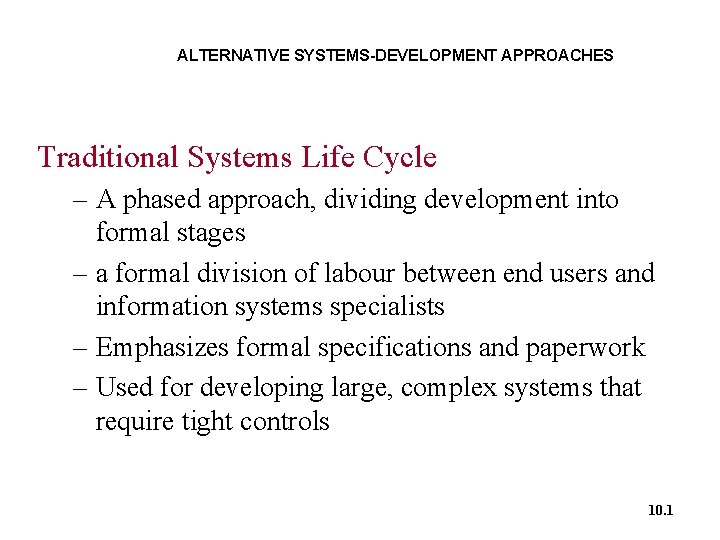 ALTERNATIVE SYSTEMS-DEVELOPMENT APPROACHES

Traditional Systems Life Cycle

– A phased approach, dividing development into formal stages

– a formal division of labour between end users and information systems specialists

– Emphasizes formal specifications and paperwork

– Used for developing large, complex systems that require tight controls

10.1